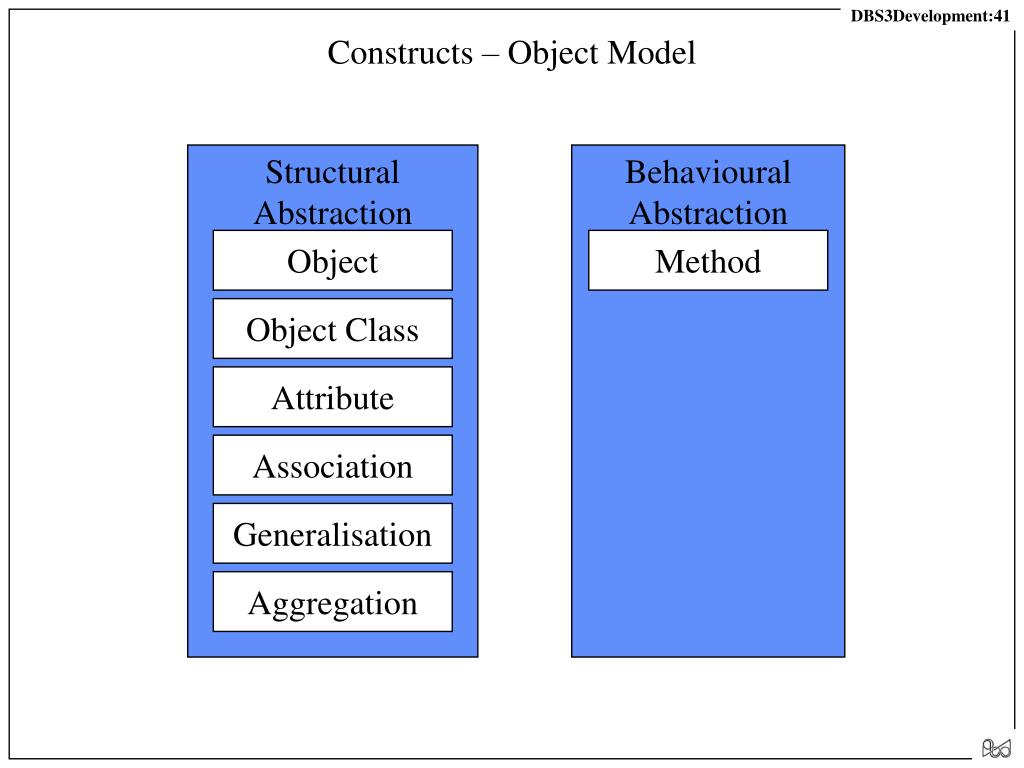 DBS3Development:41

Constructs – Object Model

Structural Abstraction

Object

Object Class

Attribute

Association

Generalisation

Aggregation

Behavioural Abstraction

Method